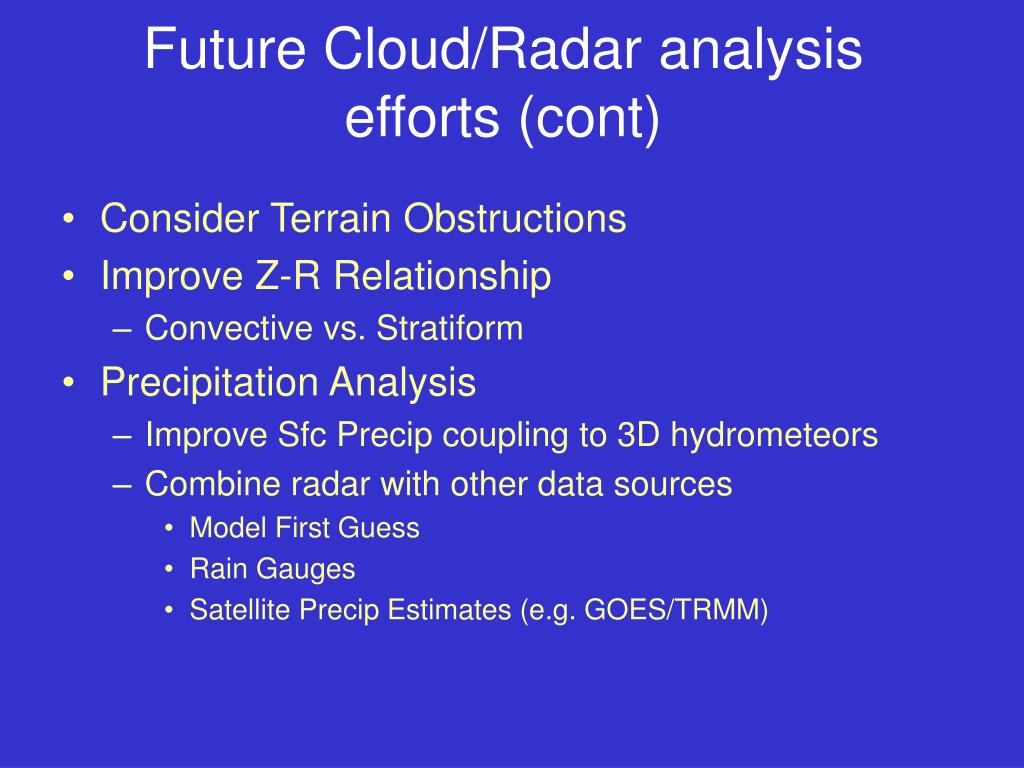 Future Cloud/Radar analysis efforts (cont)

• Consider Terrain Obstructions
• Improve Z-R Relationship
– Convective vs. Stratiform
• Precipitation Analysis
– Improve Sfc Precip coupling to 3D hydrometeors
– Combine radar with other data sources
• Model First Guess
• Rain Gauges
• Satellite Precip Estimates (e.g. GOES/TRMM)